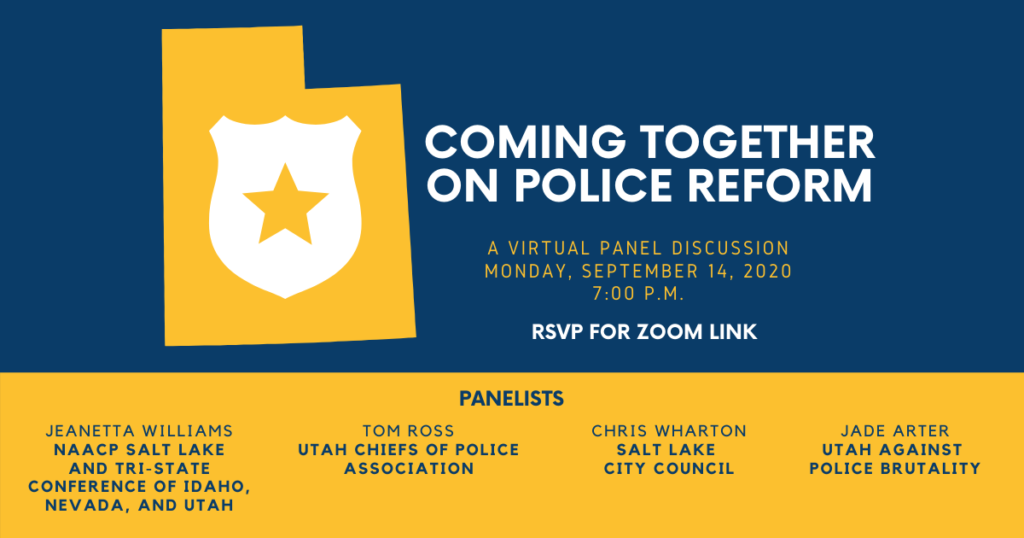 COMING TOGETHER ON POLICE REFORM

A VIRTUAL PANEL DISCUSSION
MONDAY, SEPTEMBER 14, 2020
7:00 P.M.

RSVP FOR ZOOM LINK

PANELISTS

JEANETTA WILLIAMS
NAACP SALT LAKE AND TRI-STATE CONFERENCE OF IDAHO, NEVADA, AND UTAH

TOM ROSS
UTAH CHIEFS OF POLICE ASSOCIATION

CHRIS WHARTON
SALT LAKE CITY COUNCIL

JADE ARTER
UTAH AGAINST POLICE BRUTALITY